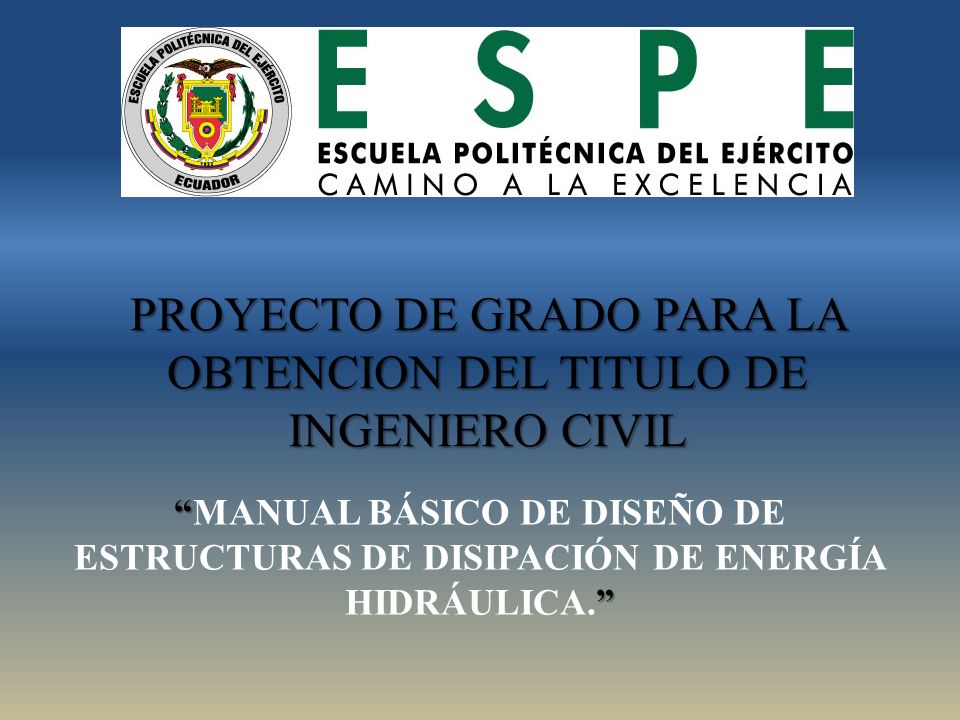 ESCUELA POLITÉCNICA DEL EJÉRCITO
ECUADOR

ESPE
ESCUELA POLITÉCNICA DEL EJÉRCITO
CAMINO A LA EXCELENCIA

PROYECTO DE GRADO PARA LA OBTENCION DEL TITULO DE INGENIERO CIVIL

“MANUAL BÁSICO DE DISEÑO DE ESTRUCTURAS DE DISIPACIÓN DE ENERGÍA HIDRÁULICA.”